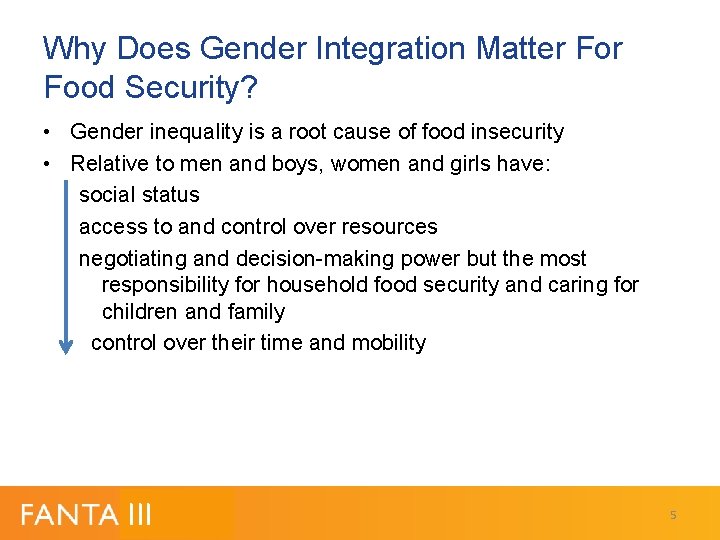 Why Does Gender Integration Matter For Food Security?

• Gender inequality is a root cause of food insecurity
• Relative to men and boys, women and girls have:

social status

access to and control over resources

negotiating and decision-making power but the most responsibility for household food security and caring for children and family

control over their time and mobility

FANTA III

5